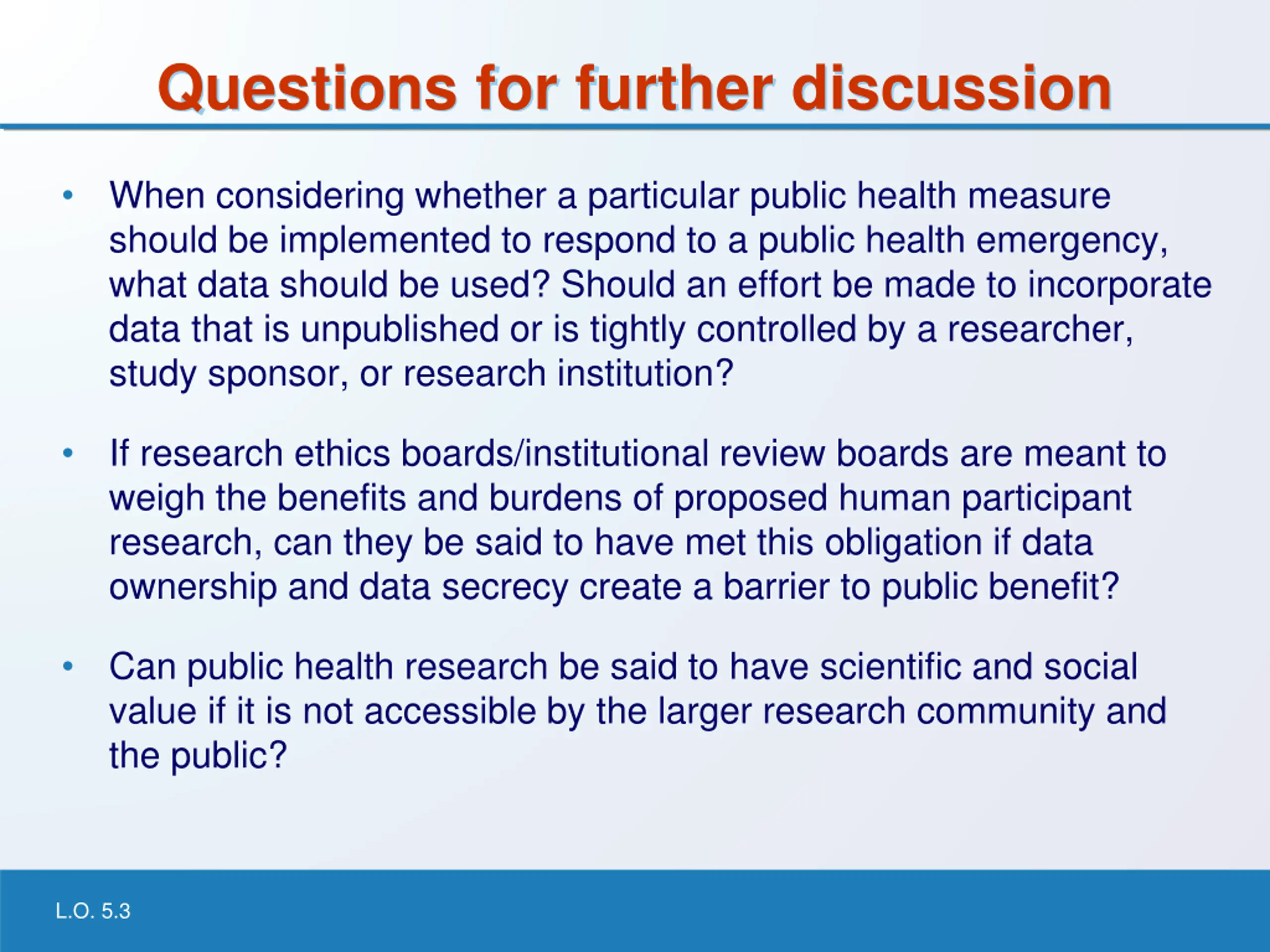 Questions for further discussion

• When considering whether a particular public health measure should be implemented to respond to a public health emergency, what data should be used? Should an effort be made to incorporate data that is unpublished or is tightly controlled by a researcher, study sponsor, or research institution?

• If research ethics boards/institutional review boards are meant to weigh the benefits and burdens of proposed human participant research, can they be said to have met this obligation if data ownership and data secrecy create a barrier to public benefit?

• Can public health research be said to have scientific and social value if it is not accessible by the larger research community and the public?

L.O. 5.3